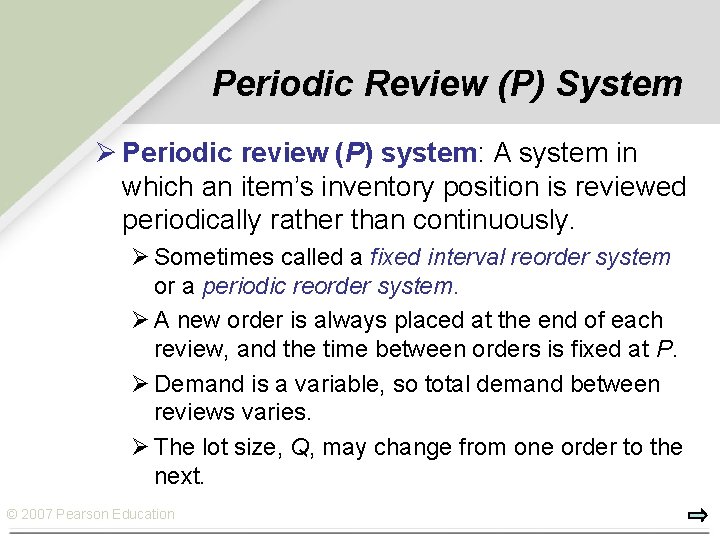 Periodic Review (P) System

➢ Periodic review (P) system: A system in which an item's inventory position is reviewed periodically rather than continuously.

➢ Sometimes called a fixed interval reorder system or a periodic reorder system.

➢ A new order is always placed at the end of each review, and the time between orders is fixed at P.

➢ Demand is a variable, so total demand between reviews varies.

➢ The lot size, Q, may change from one order to the next.

© 2007 Pearson Education

⇨